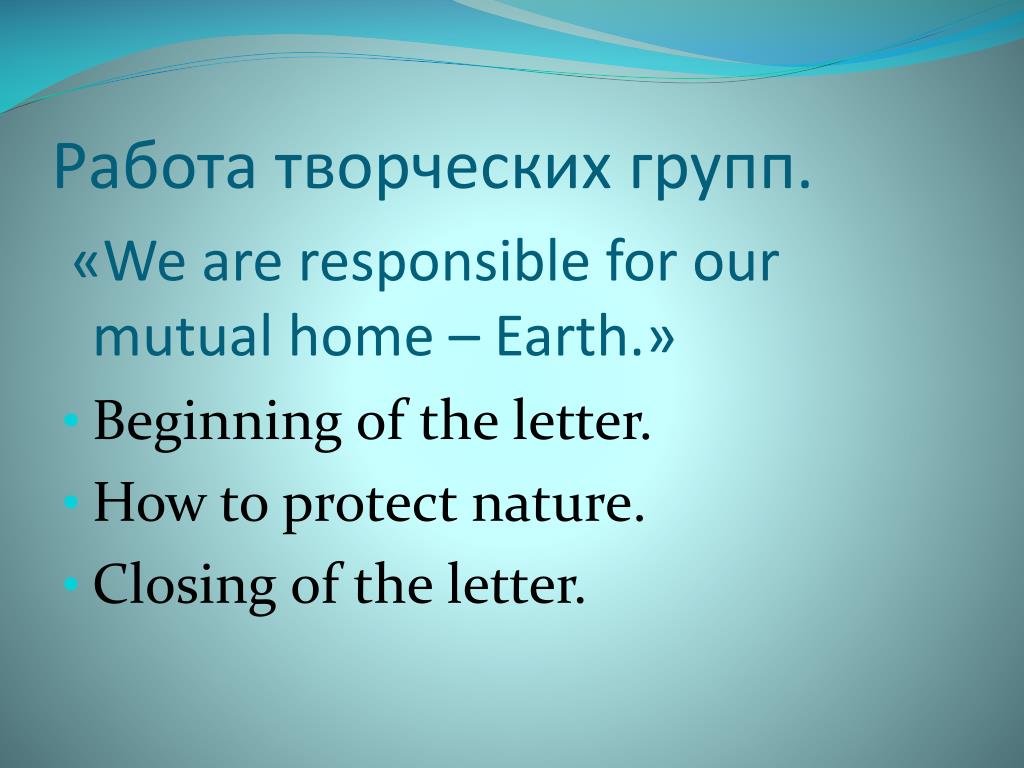 Работа творческих групп.

«We are responsible for our mutual home – Earth.»

• Beginning of the letter.
• How to protect nature.
• Closing of the letter.